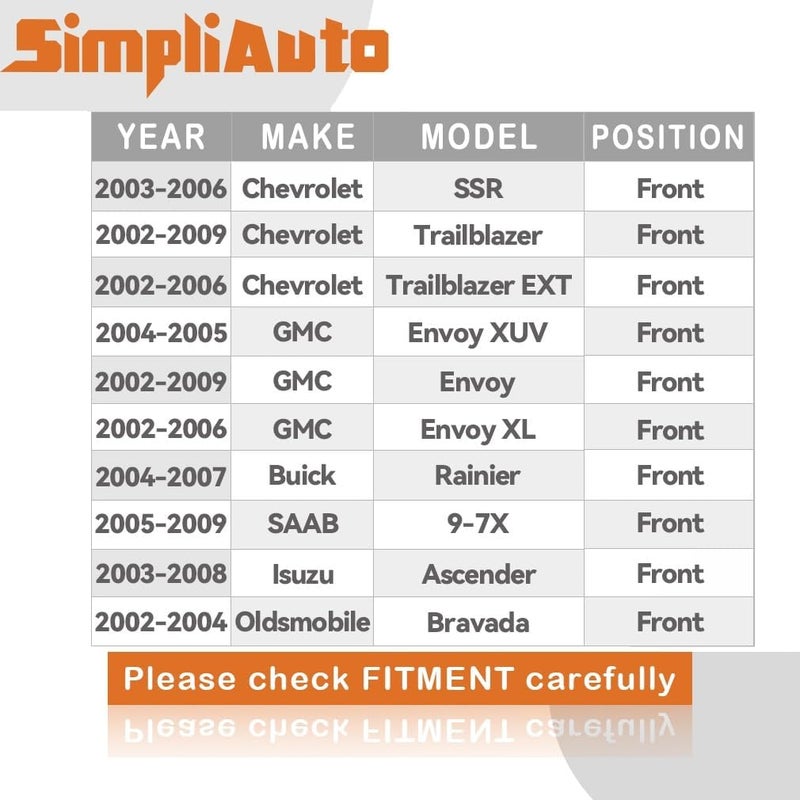 SimpliAuto

| YEAR | MAKE | MODEL | POSITION |
|---|---|---|---|
| 2003-2006 | Chevrolet | SSR | Front |
| 2002-2009 | Chevrolet | Trailblazer | Front |
| 2002-2006 | Chevrolet | Trailblazer EXT | Front |
| 2004-2005 | GMC | Envoy XUV | Front |
| 2002-2009 | GMC | Envoy | Front |
| 2002-2006 | GMC | Envoy XL | Front |
| 2004-2007 | Buick | Rainier | Front |
| 2005-2009 | SAAB | 9-7X | Front |
| 2003-2008 | Isuzu | Ascender | Front |
| 2002-2004 | Oldsmobile | Bravada | Front |

Please check FITMENT carefully